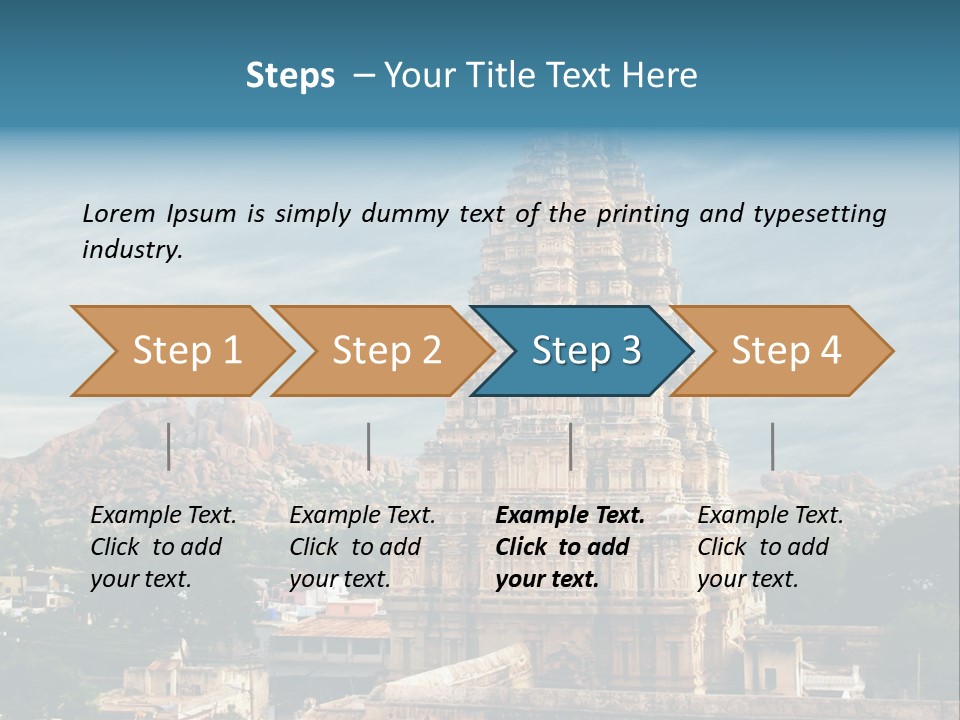 Steps – Your Title Text Here

Lorem Ipsum is simply dummy text of the printing and typesetting industry.

Step 1

Step 2

Step 3

Step 4

Example Text. Click to add your text.

Example Text. Click to add your text.

Example Text. Click to add your text.

Example Text. Click to add your text.